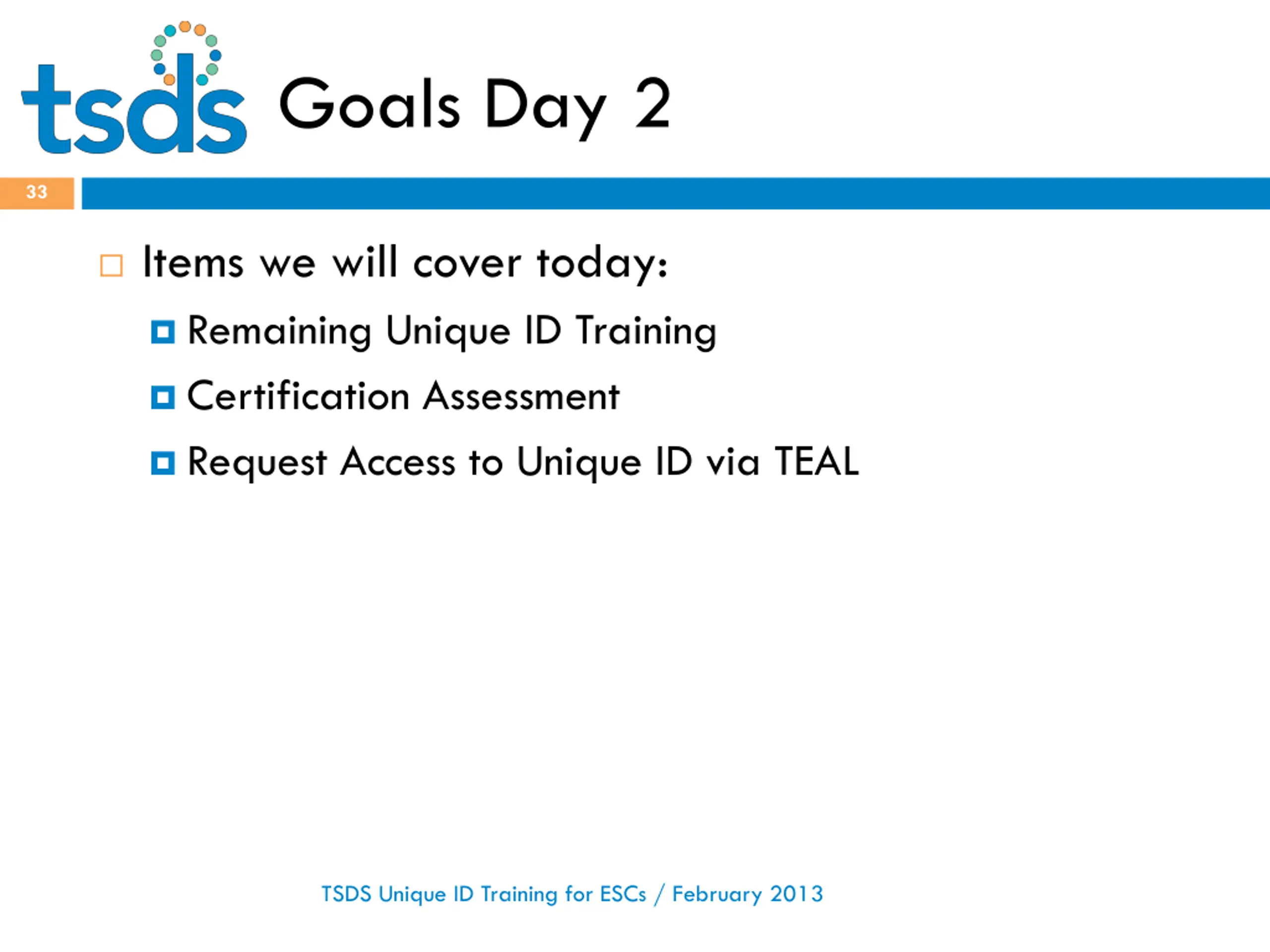 tsds Goals Day 2

33

Items we will cover today:

Remaining Unique ID Training

Certification Assessment

Request Access to Unique ID via TEAL

TSDS Unique ID Training for ESCs / February 2013